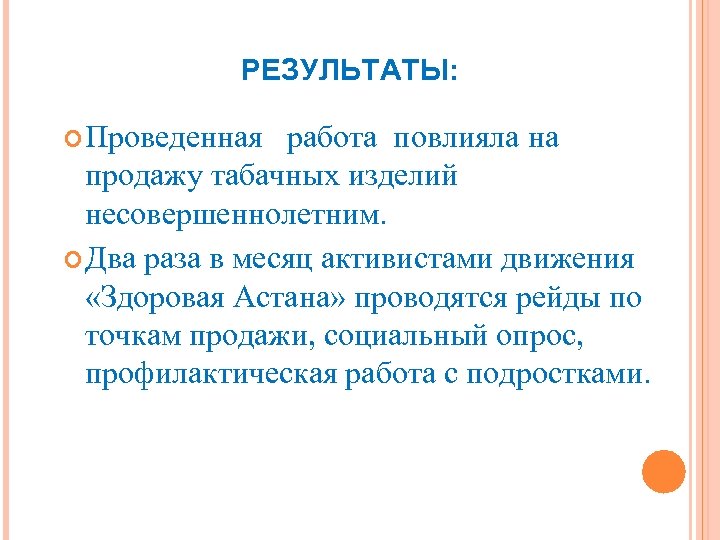 РЕЗУЛЬТАТЫ:

Проведенная работа повлияла на продажу табачных изделий несовершеннолетним.

Два раза в месяц активистами движения «Здоровая Астана» проводятся рейды по точкам продажи, социальный опрос, профилактическая работа с подростками.